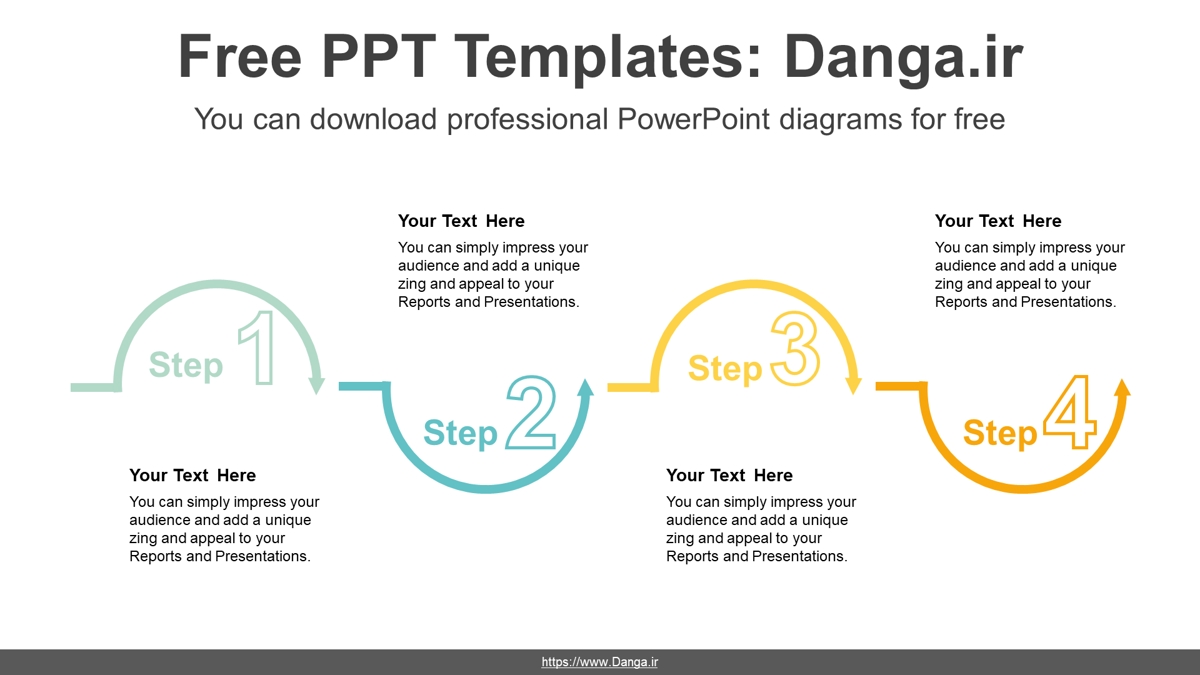 Free PPT Templates: Danga.ir

You can download professional PowerPoint diagrams for free

Step 1

Your Text Here

You can simply impress your audience and add a unique zing and appeal to your Reports and Presentations.

Step 2

Your Text Here

You can simply impress your audience and add a unique zing and appeal to your Reports and Presentations.

Step 3

Your Text Here

You can simply impress your audience and add a unique zing and appeal to your Reports and Presentations.

Step 4

Your Text Here

You can simply impress your audience and add a unique zing and appeal to your Reports and Presentations.

https://www.Danga.ir